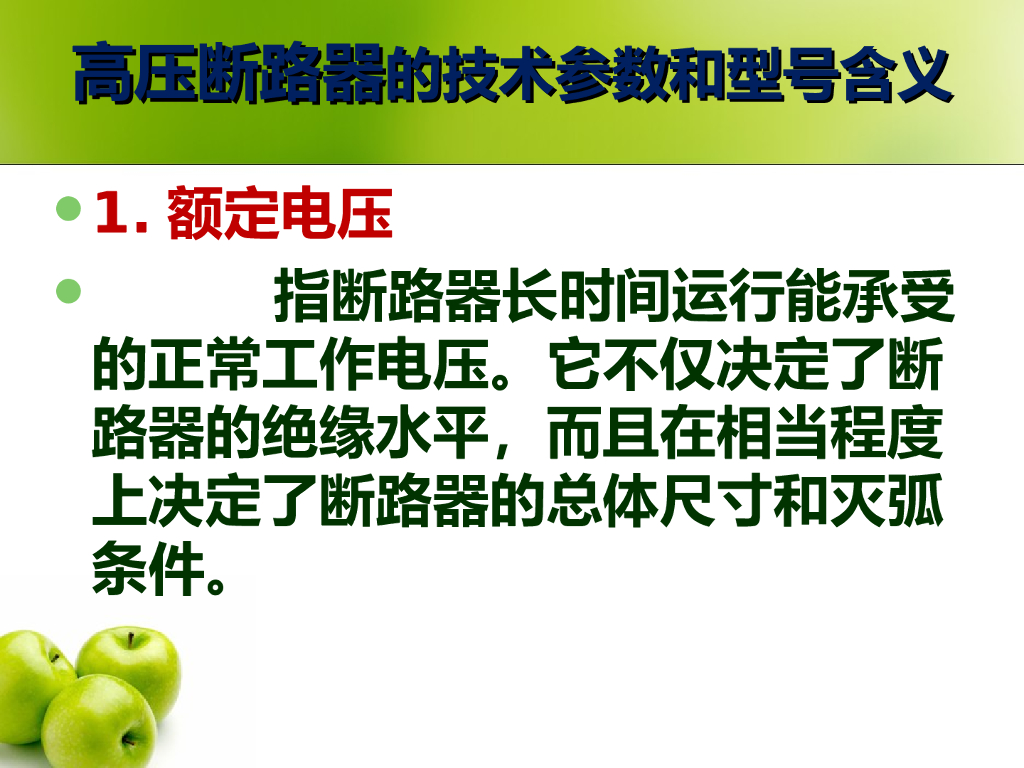 高压断路器的技术参数和型号含义

1. 额定电压

指断路器长时间运行能承受的正常工作电压。它不仅决定了断路器的绝缘水平，而且在相当程度上决定了断路器的总体尺寸和灭弧条件。